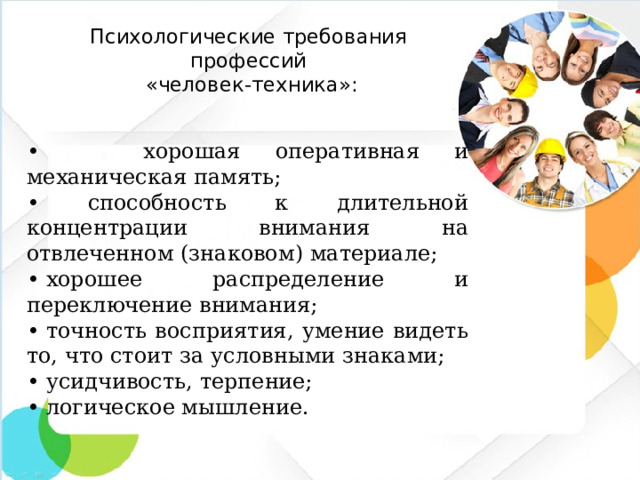 Психологические требования профессий «человек-техника»:

• хорошая оперативная и механическая память;
• способность к длительной концентрации внимания на отвлеченном (знаковом) материале;
• хорошее распределение и переключение внимания;
• точность восприятия, умение видеть то, что стоит за условными знаками;
• усидчивость, терпение;
• логическое мышление.